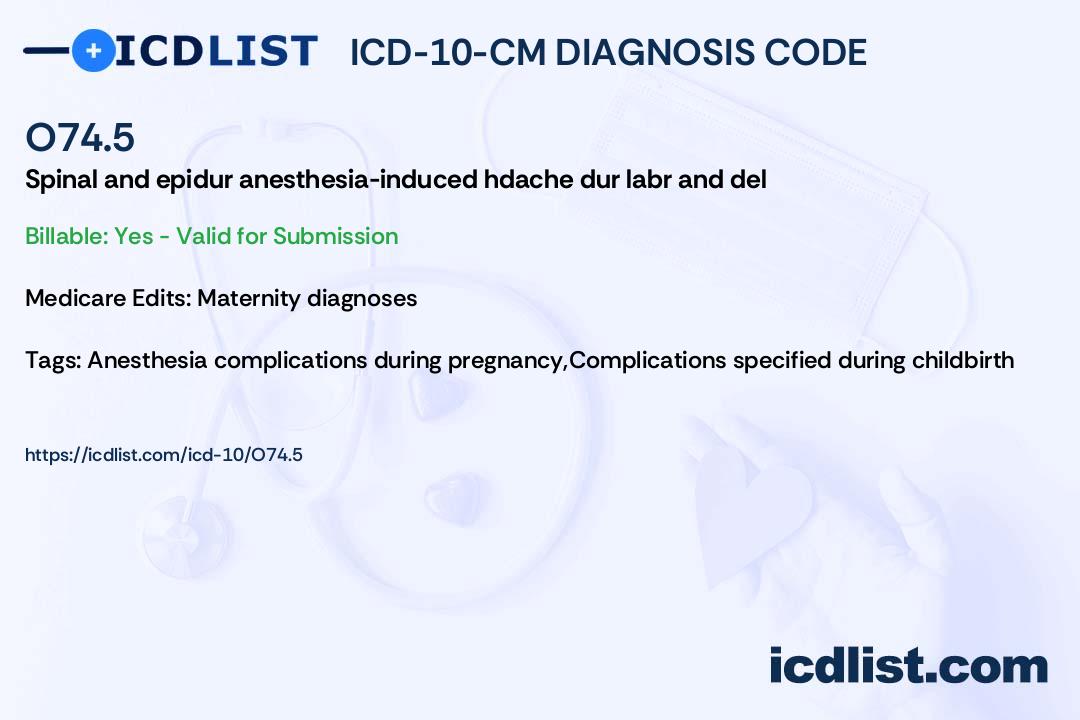 ICDLIST ICD-10-CM DIAGNOSIS CODE

O74.5

Spinal and epidur anesthesia-induced hdache dur labr and del

Billable: Yes - Valid for Submission

Medicare Edits: Maternity diagnoses

Tags: Anesthesia complications during pregnancy,Complications specified during childbirth

https://icdlist.com/icd-10/O74.5

icdlist.com